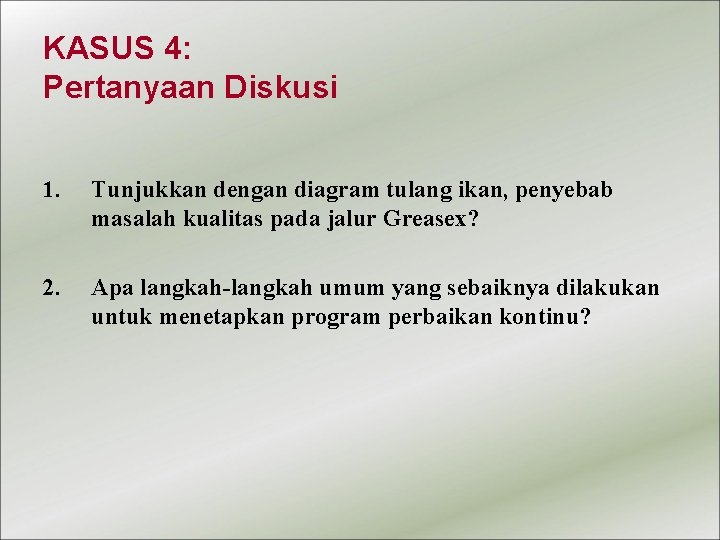 KASUS 4:
Pertanyaan Diskusi

1. Tunjukkan dengan diagram tulang ikan, penyebab masalah kualitas pada jalur Greasex?

2. Apa langkah-langkah umum yang sebaiknya dilakukan untuk menetapkan program perbaikan kontinu?